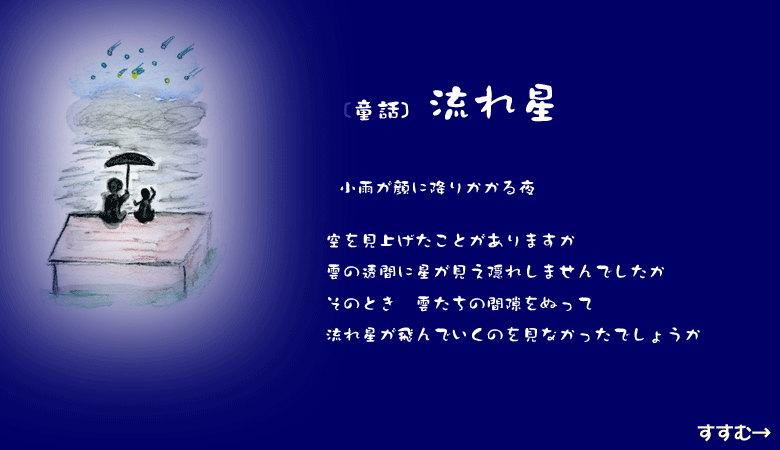 〔童話〕 流れ星

小雨が顔に降りかかる夜

空を見上げたことがありますか
雲の透間に星が見え隠れしませんでしたか
そのとき　雲たちの間隙をぬって
流れ星が飛んでいくのを見なかったでしょうか

すすむ→